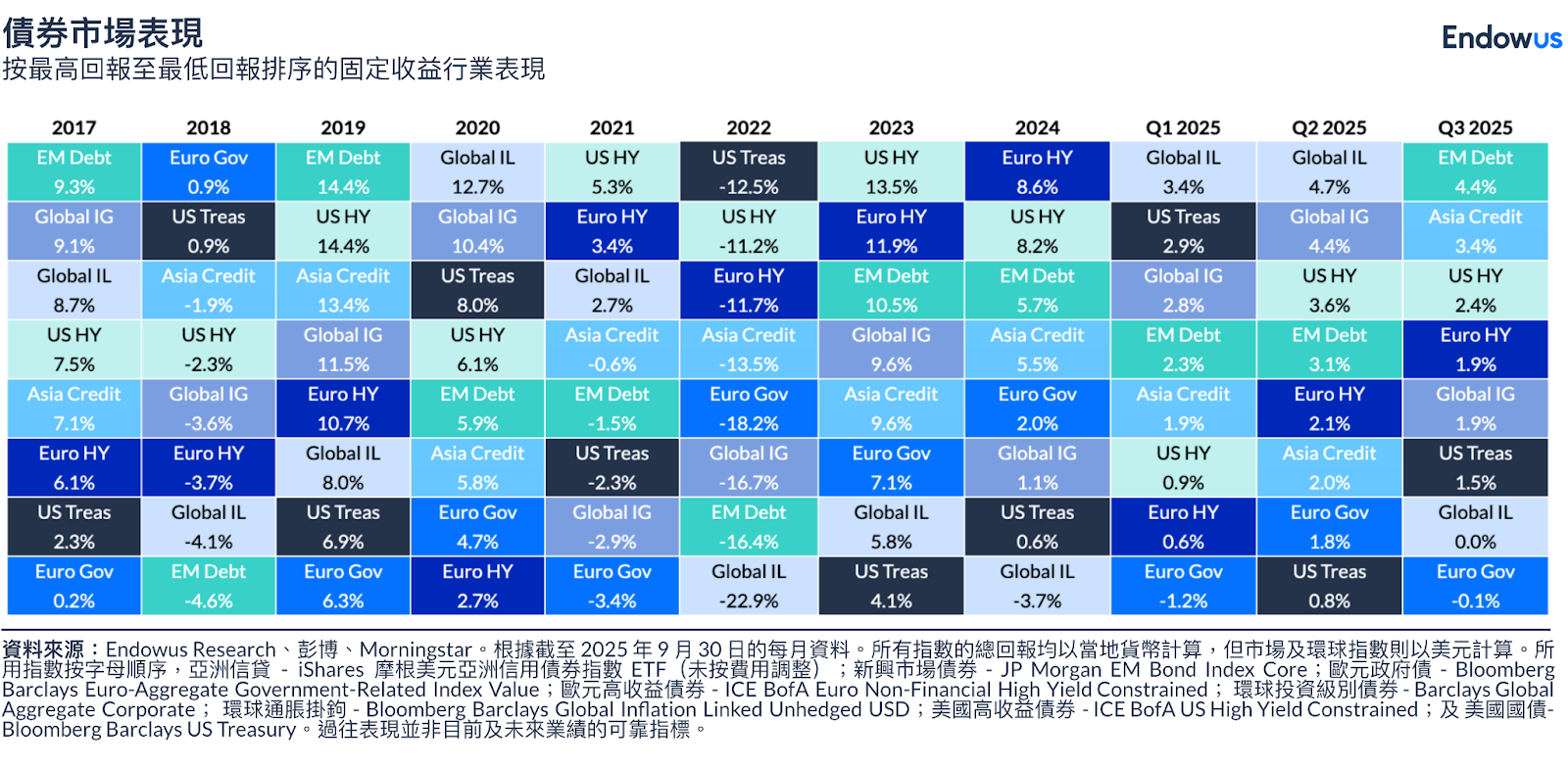 債券市場表現
按最高回報至最低回報排序的固定收益行業表現

Endowus

| 2017 | 2018 | 2019 | 2020 | 2021 | 2022 | 2023 | 2024 | Q1 2025 | Q2 2025 | Q3 2025 |
|---|---|---|---|---|---|---|---|---|---|---|
| EM Debt 9.3% | Euro Gov 0.9% | EM Debt 14.4% | Global IL 12.7% | US HY 5.3% | US Treas -12.5% | US HY 13.5% | Euro HY 8.6% | Global IL 3.4% | Global IL 4.7% | EM Debt 4.4% |
| Global IG 9.1% | US Treas 0.9% | US HY 14.4% | Global IG 10.4% | Euro HY 3.4% | US HY -11.2% | Euro HY 11.9% | US HY 8.2% | US Treas 2.9% | Global IG 4.4% | Asia Credit 3.4% |
| Global IL 8.7% | Asia Credit -1.9% | Asia Credit 13.4% | US Treas 8.0% | Global IL 2.7% | Euro HY -11.7% | EM Debt 10.5% | EM Debt 5.7% | Global IG 2.8% | US HY 3.6% | US HY 2.4% |
| US HY 7.5% | US HY -2.3% | Global IG 11.5% | US HY 6.1% | Asia Credit -0.6% | Asia Credit -13.5% | Global IG 9.6% | Asia Credit 5.5% | EM Debt 2.3% | EM Debt 3.1% | Euro HY 1.9% |
| Asia Credit 7.1% | Global IG -3.6% | Euro HY 10.7% | EM Debt 5.9% | EM Debt -1.5% | Euro Gov -18.2% | Asia Credit 9.6% | Euro Gov 2.0% | Asia Credit 1.9% | Euro HY 2.1% | Global IG 1.9% |
| Euro HY 6.1% | Euro HY -3.7% | Global IL 8.0% | Asia Credit 5.8% | US Treas -2.3% | Global IG -16.7% | Euro Gov 7.1% | Global IG 1.1% | US HY 0.9% | Asia Credit 2.0% | US Treas 1.5% |
| US Treas 2.3% | Global IL -4.1% | US Treas 6.9% | Euro Gov 4.7% | Global IG -2.9% | EM Debt -16.4% | Global IL 5.8% | US Treas 0.6% | Euro HY 0.6% | Euro Gov 1.8% | Global IL 0.0% |
| Euro Gov 0.2% | EM Debt -4.6% | Euro Gov 6.3% | Euro HY 2.7% | Euro Gov -3.4% | Global IL -22.9% | US Treas 4.1% | Global IL -3.7% | Euro Gov -1.2% | US Treas 0.8% | Euro Gov -0.1% |

資料來源：Endowus Research、彭博、Morningstar。根據截至 2025 年 9 月 30 日的每月資料。所有指數的總回報均以當地貨幣計算，但市場及環球指數則以美元計算。所用指數按字母順序，亞洲信貸 - iShares 摩根美元亞洲信用債券指數 ETF（未按費用調整）；新興市場債券 - JP Morgan EM Bond Index Core；歐元政府債 - Bloomberg Barclays Euro-Aggregate Government-Related Index Value；歐元高收益債券 - ICE BofA Euro Non-Financial High Yield Constrained；環球投資級別債券 - Barclays Global Aggregate Corporate；環球通脹掛鈎 - Bloomberg Barclays Global Inflation Linked Unhedged USD；美國高收益債券 - ICE BofA US High Yield Constrained；及 美國國債- Bloomberg Barclays US Treasury。過往表現並非目前及未來業績的可靠指標。